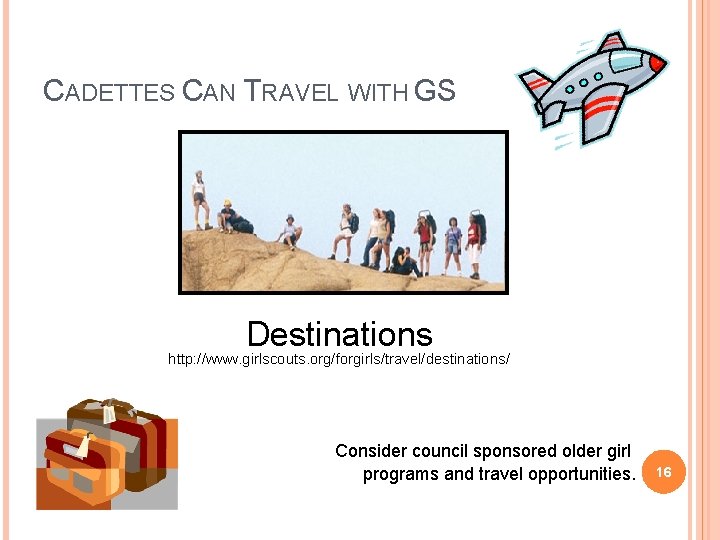 CADETTES CAN TRAVEL WITH GS

Destinations
http://www.girlscouts.org/forgirls/travel/destinations/

Consider council sponsored older girl programs and travel opportunities.

16